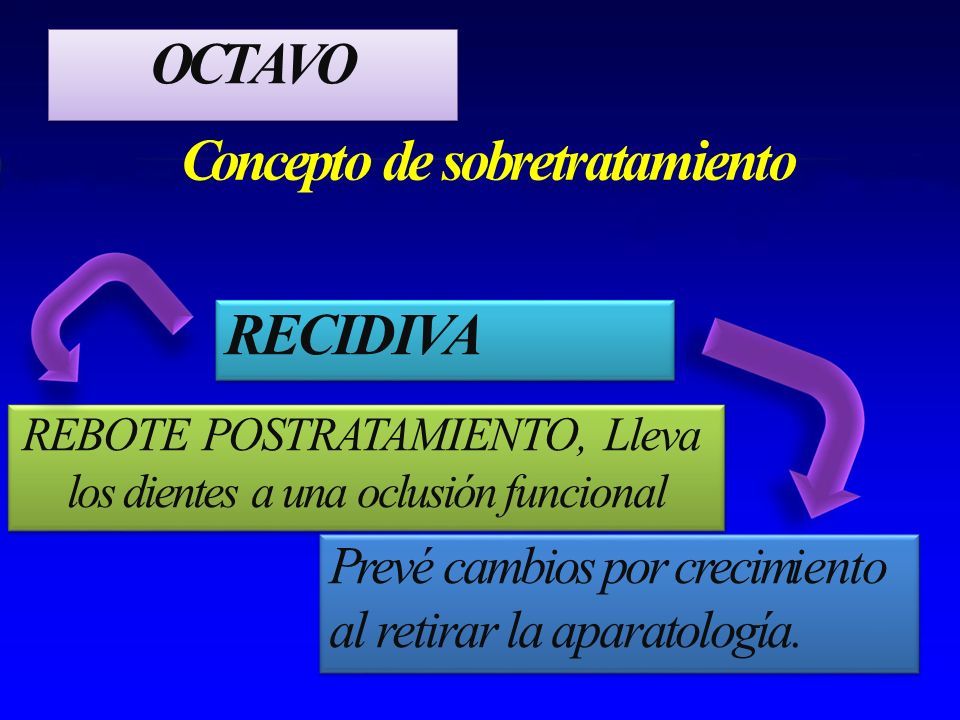 OCTAVO

Concepto de sobretratamiento

RECIDIVA

REBOTE POSTRATAMIENTO, Lleva los dientes a una oclusión funcional

Prevé cambios por crecimiento al retirar la aparatología.